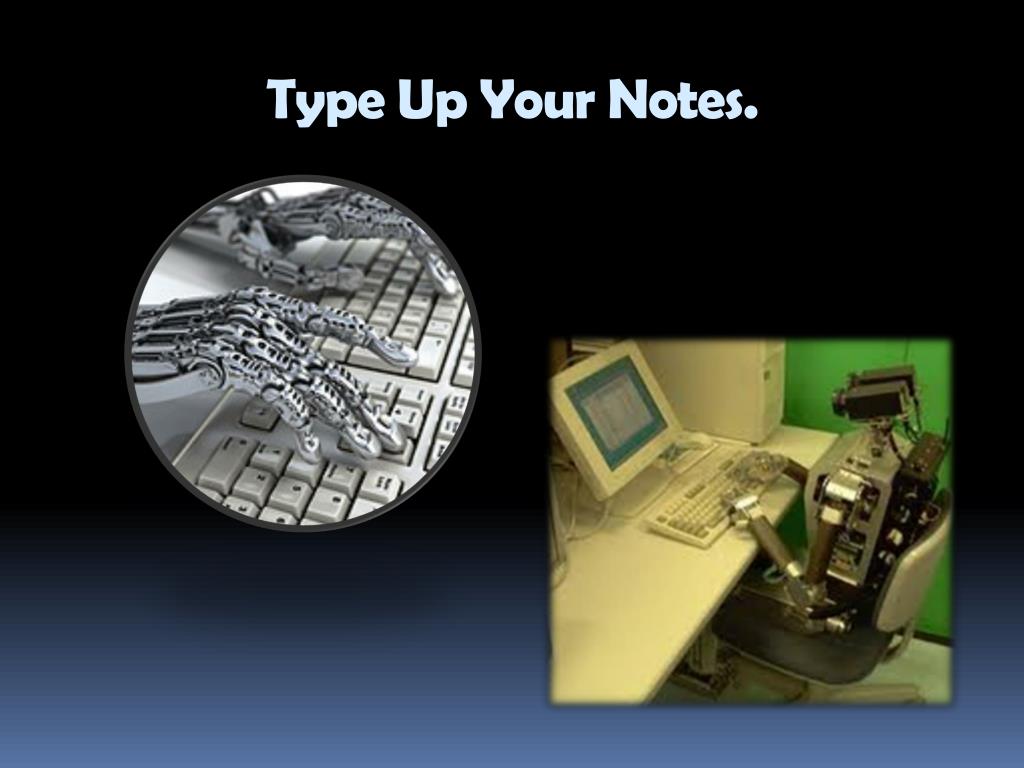 Type Up Your Notes.